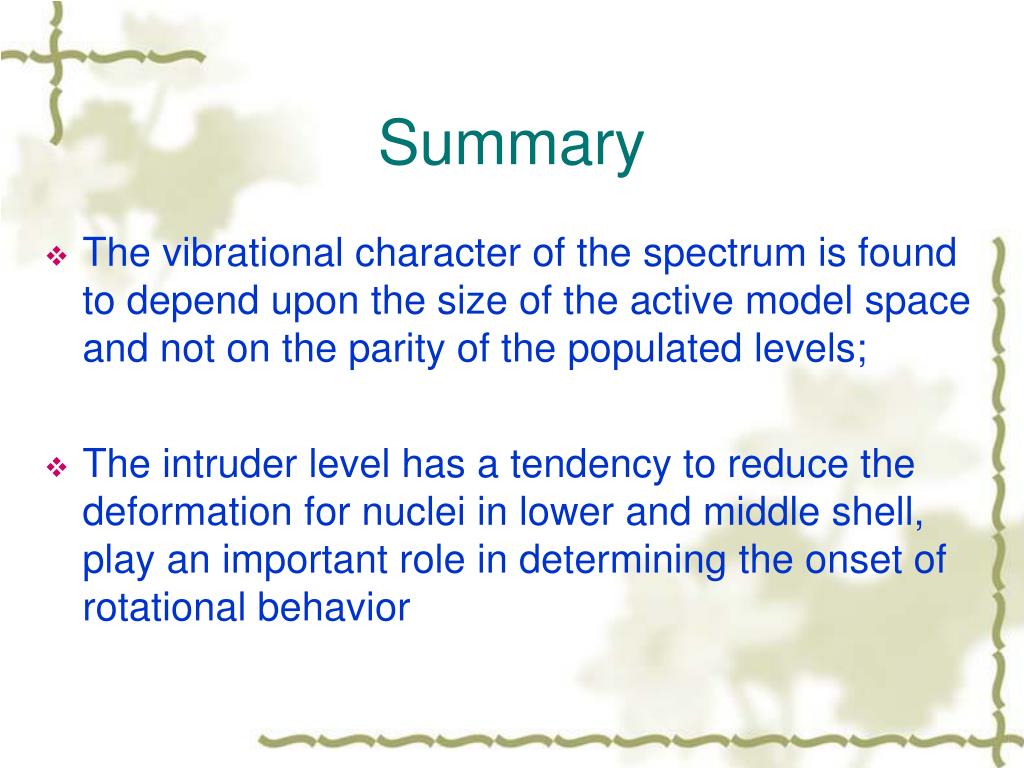 Summary

❖ The vibrational character of the spectrum is found to depend upon the size of the active model space and not on the parity of the populated levels;

❖ The intruder level has a tendency to reduce the deformation for nuclei in lower and middle shell, play an important role in determining the onset of rotational behavior